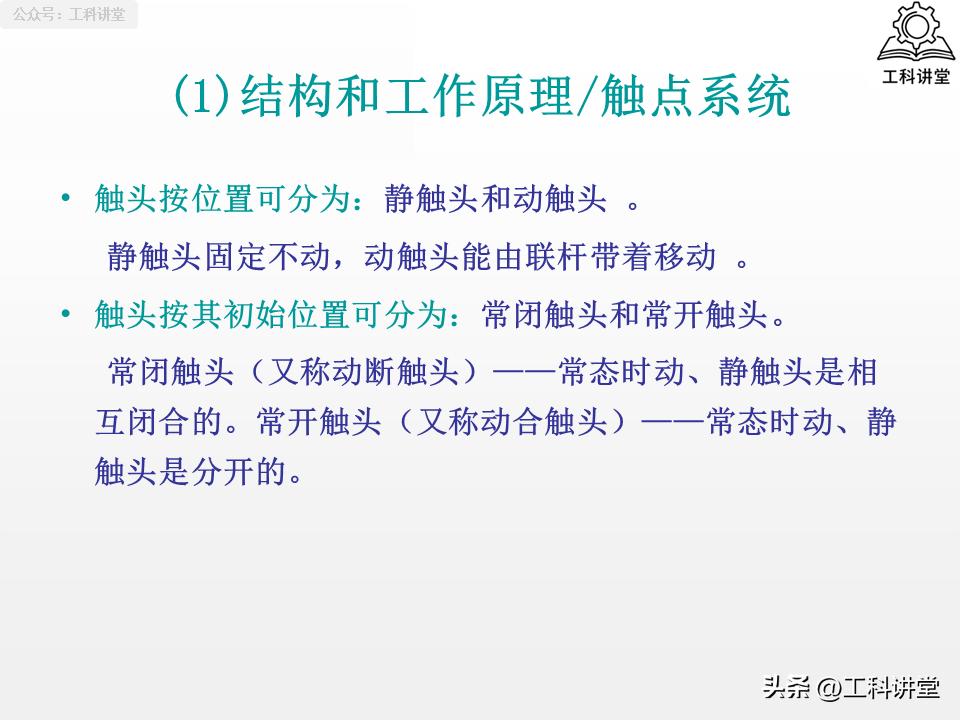 公众号：工科讲堂

工科讲堂

(1)结构和工作原理/触点系统

• 触头按位置可分为：静触头和动触头 。

静触头固定不动，动触头能由联杆带着移动 。

• 触头按其初始位置可分为：常闭触头和常开触头。

常闭触头（又称动断触头）——常态时动、静触头是相互闭合的。常开触头（又称动合触头）——常态时动、静触头是分开的。

头条 @工科讲堂